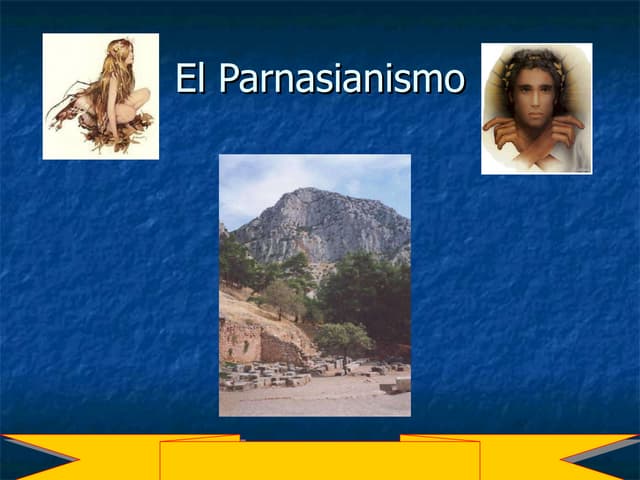 El Parnasianismo